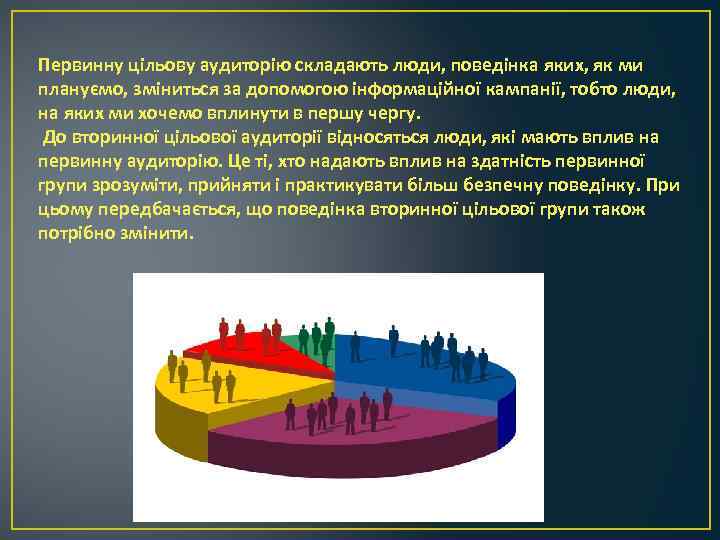 Первинну цільову аудиторію складають люди, поведінка яких, як ми плануємо, зміниться за допомогою інформаційної кампанії, тобто люди, на яких ми хочемо вплинути в першу чергу.

До вторинної цільової аудиторії відносяться люди, які мають вплив на первинну аудиторію. Це ті, хто надають вплив на здатність первинної групи зрозуміти, прийняти і практикувати більш безпечну поведінку. При цьому передбачається, що поведінка вторинної цільової групи також потрібно змінити.